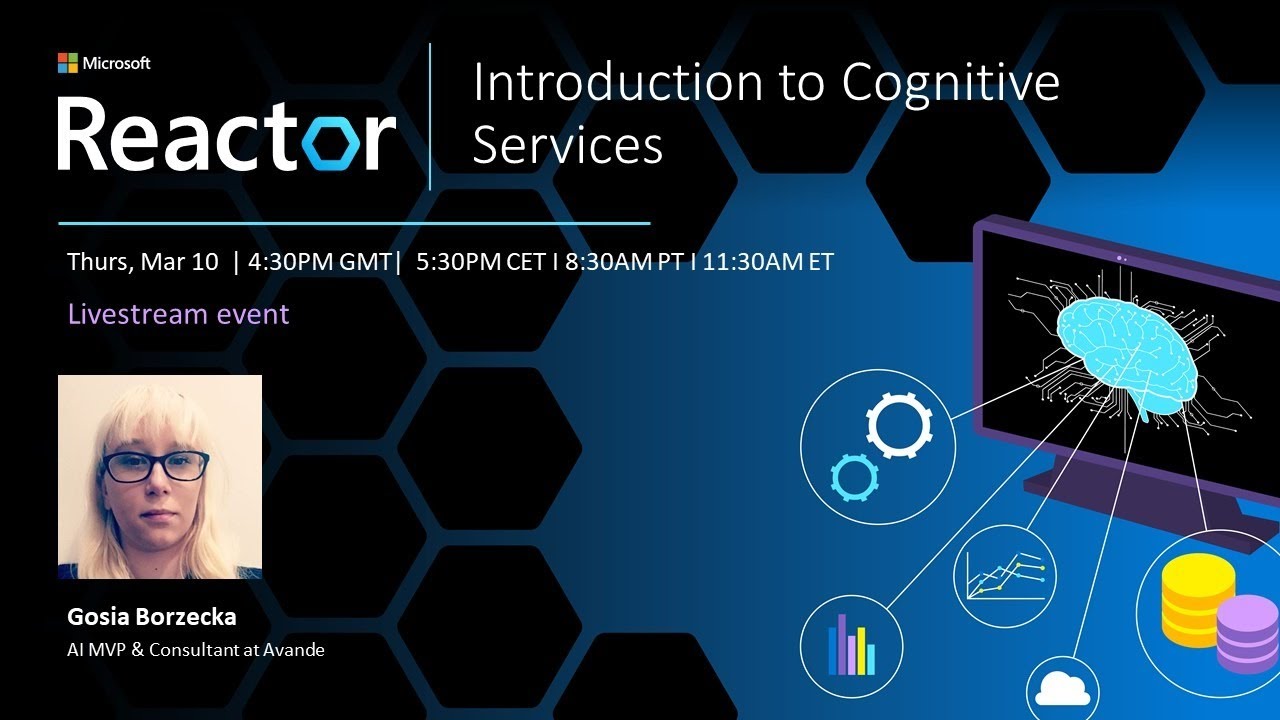 Microsoft
Reactor

Introduction to Cognitive Services

Thurs, Mar 10 | 4:30PM GMT| 5:30PM CET I 8:30AM PT I 11:30AM ET

Livestream event

Gosia Borzecka
AI MVP & Consultant at Avande